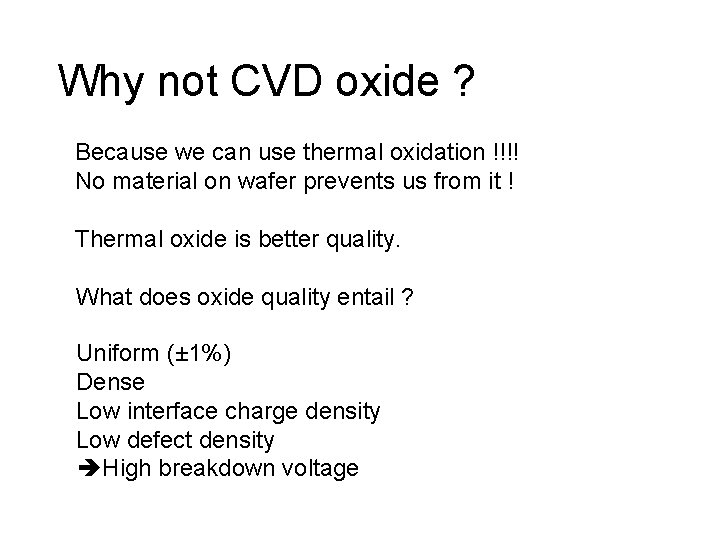 Why not CVD oxide ?

Because we can use thermal oxidation !!!!
No material on wafer prevents us from it !

Thermal oxide is better quality.

What does oxide quality entail ?

Uniform (±1%)
Dense
Low interface charge density
Low defect density
➔High breakdown voltage